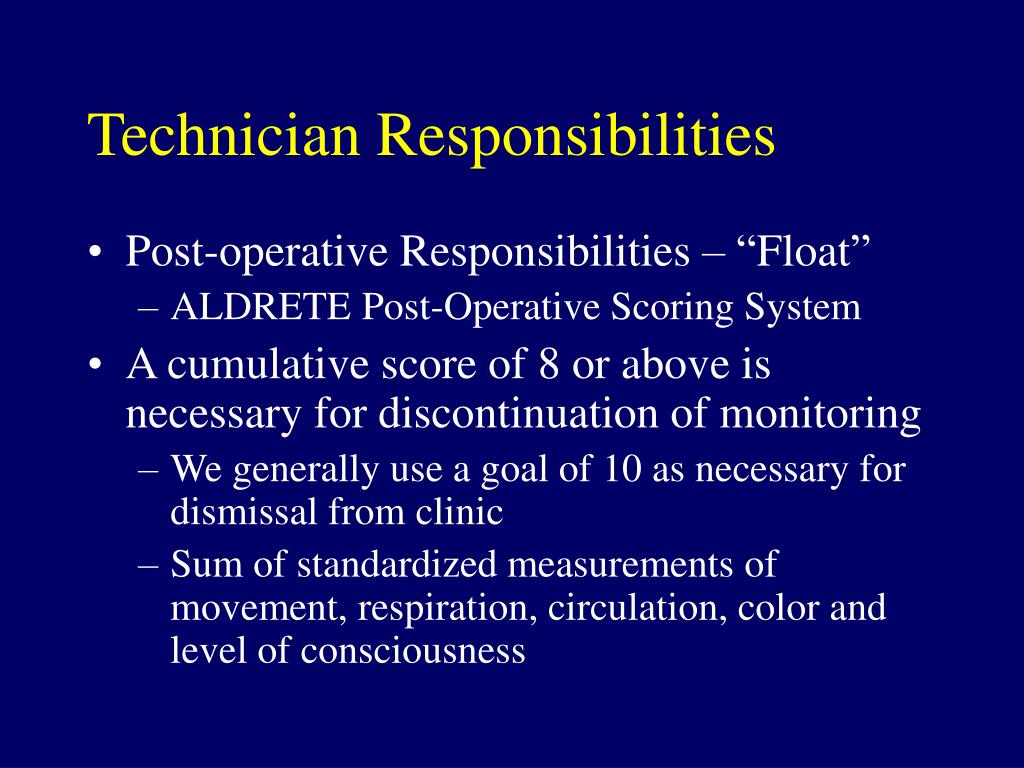 Technician Responsibilities

• Post-operative Responsibilities – “Float”
– ALDRETE Post-Operative Scoring System

• A cumulative score of 8 or above is necessary for discontinuation of monitoring
– We generally use a goal of 10 as necessary for dismissal from clinic
– Sum of standardized measurements of movement, respiration, circulation, color and level of consciousness